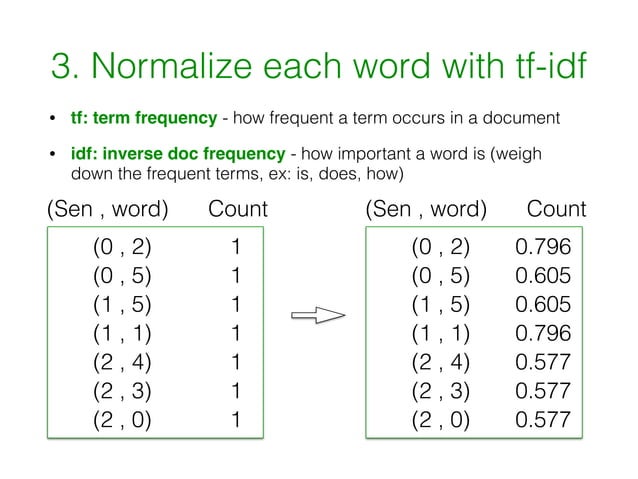 3. Normalize each word with tf-idf

• tf: term frequency - how frequent a term occurs in a document

• idf: inverse doc frequency - how important a word is (weigh down the frequent terms, ex: is, does, how)

| (Sen , word) | Count |
|---|---|
| (0 , 2) | 1 |
| (0 , 5) | 1 |
| (1 , 5) | 1 |
| (1 , 1) | 1 |
| (2 , 4) | 1 |
| (2 , 3) | 1 |
| (2 , 0) | 1 |

| (Sen , word) | Count |
|---|---|
| (0 , 2) | 0.796 |
| (0 , 5) | 0.605 |
| (1 , 5) | 0.605 |
| (1 , 1) | 0.796 |
| (2 , 4) | 0.577 |
| (2 , 3) | 0.577 |
| (2 , 0) | 0.577 |